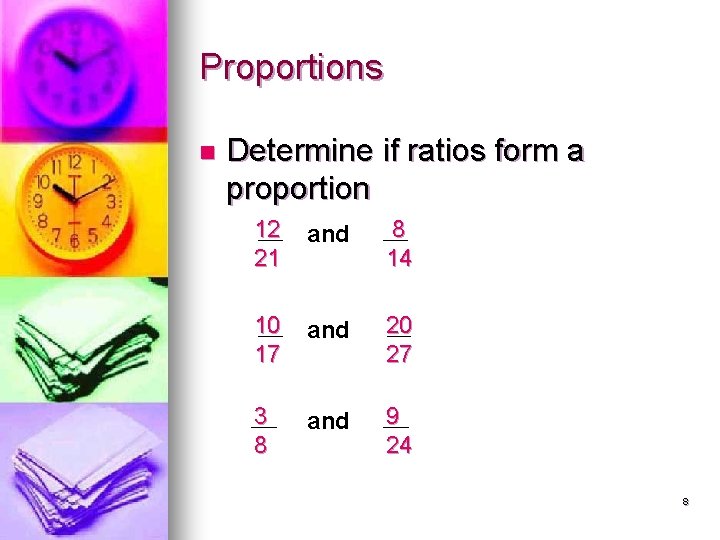 Proportions

Determine if ratios form a proportion

$\frac{12}{21}$ and $\frac{8}{14}$

$\frac{10}{17}$ and $\frac{20}{27}$

$\frac{3}{8}$ and $\frac{9}{24}$

8